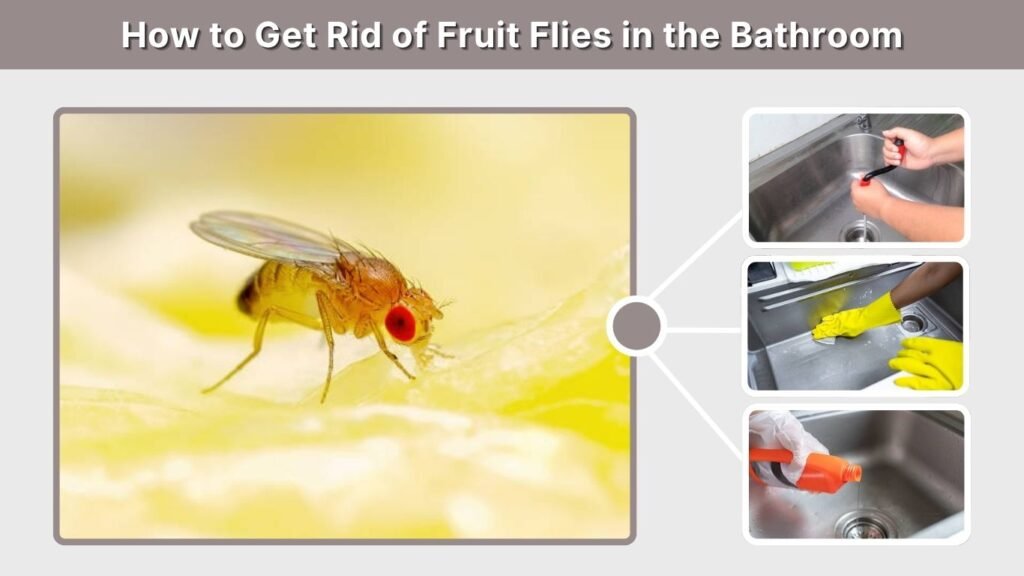 How to Get Rid of Fruit Flies in the Bathroom